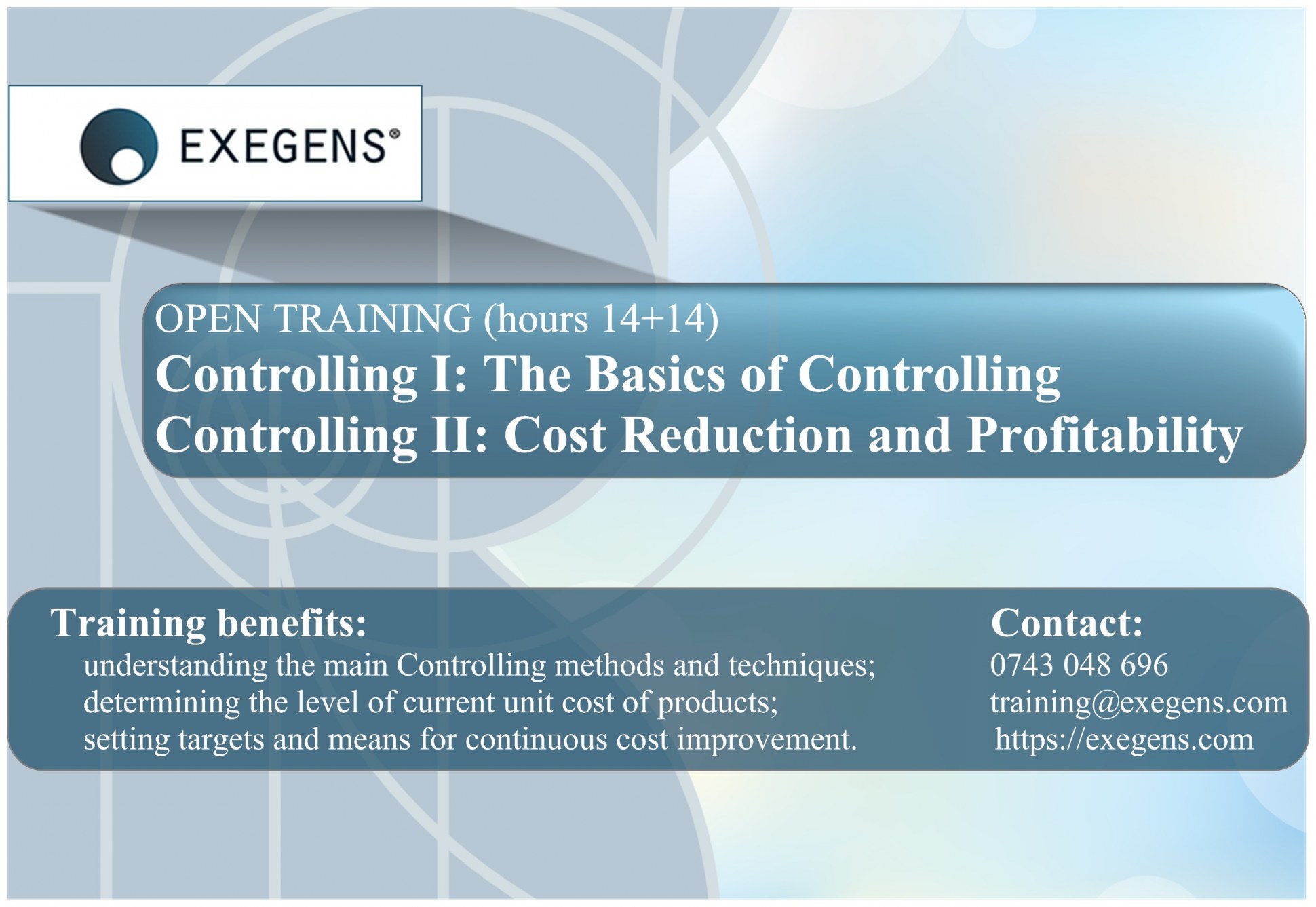 EXEGENS®

OPEN TRAINING (hours 14+14)
Controlling I: The Basics of Controlling
Controlling II: Cost Reduction and Profitability

Training benefits:
understanding the main Controlling methods and techniques;
determining the level of current unit cost of products;
setting targets and means for continuous cost improvement.

Contact:
0743 048 696
training@exegens.com
https://exegens.com